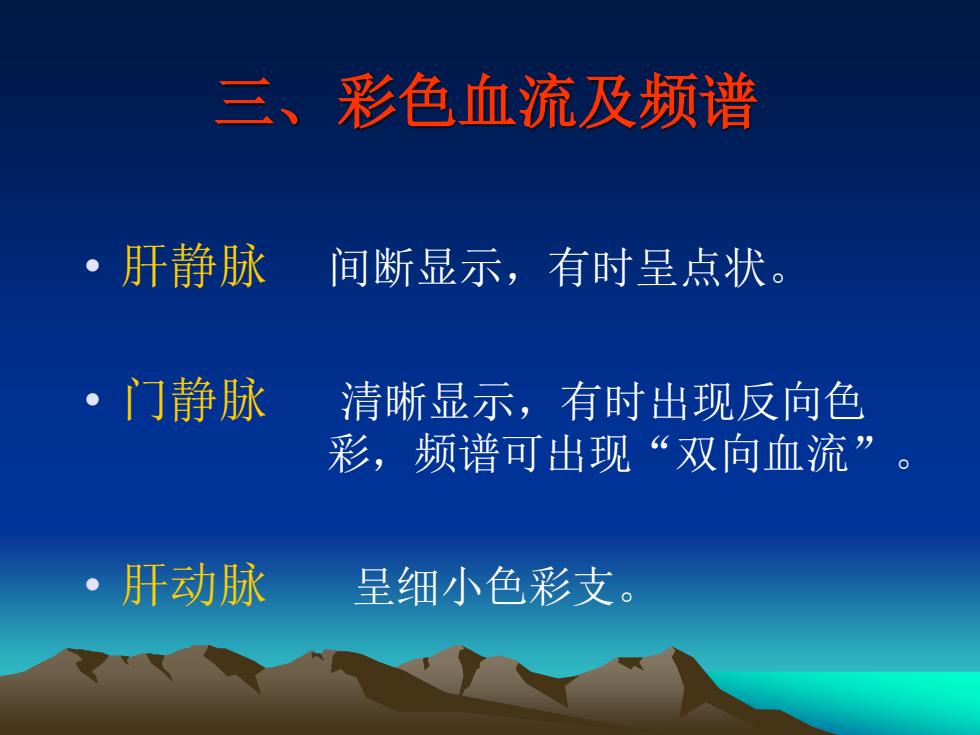 三、彩色血流及频谱

• 肝静脉　间断显示，有时呈点状。

• 门静脉　清晰显示，有时出现反向色彩，频谱可出现“双向血流”。

• 肝动脉　呈细小色彩支。